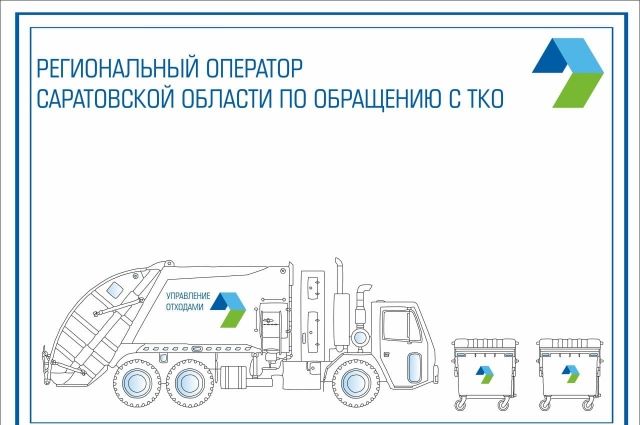 РЕГИОНАЛЬНЫЙ ОПЕРАТОР
САРАТОВСКОЙ ОБЛАСТИ ПО ОБРАЩЕНИЮ С ТКО

УПРАВЛЕНИЕ
ОТХОДАМИ